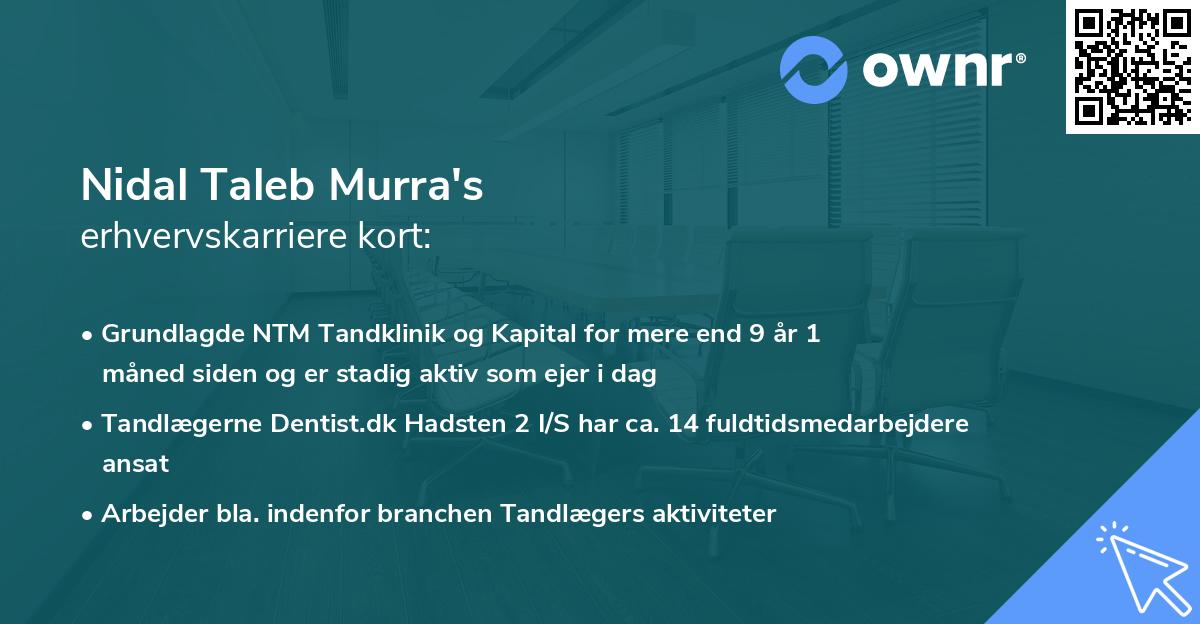 ownr®

Nidal Taleb Murra's
erhvervskarriere kort:

• Grundlagde NTM Tandklinik og Kapital for mere end 9 år 1 måned siden og er stadig aktiv som ejer i dag

• Tandlægerne Dentist.dk Hadsten 2 I/S har ca. 14 fuldtidsmedarbejdere ansat

• Arbejder bla. indenfor branchen Tandlægers aktiviteter